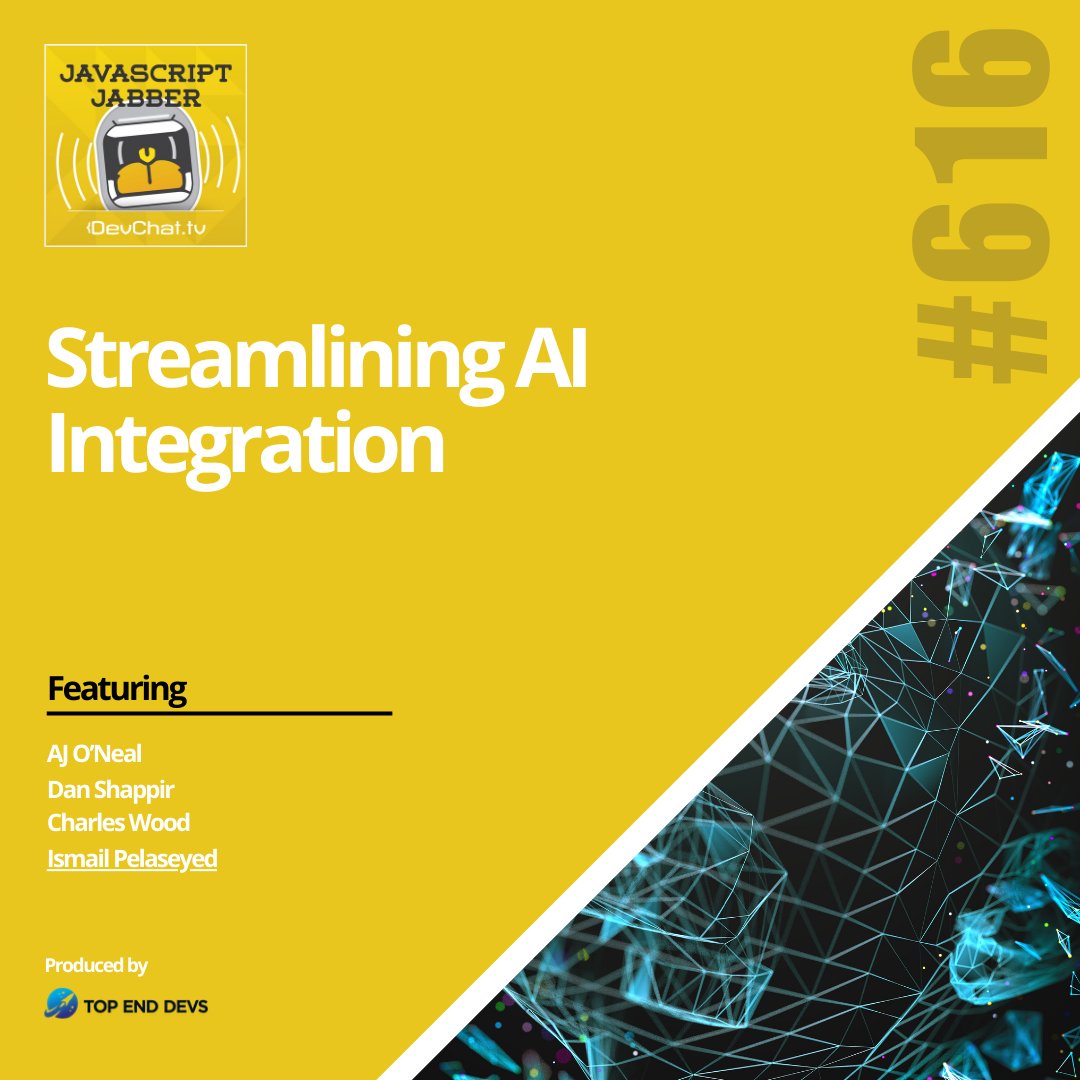 JAVASCRIPT JABBER
DevChat.tv

#616

Streamlining AI Integration

Featuring

AJ O'Neal
Dan Shappir
Charles Wood
Ismail Pelaseyed

Produced by

TOP END DEVS